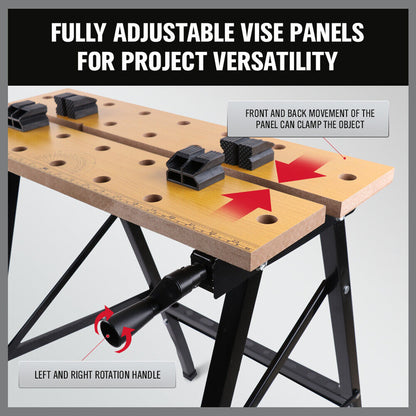 FULLY ADJUSTABLE VISE PANELS FOR PROJECT VERSATILITY

FRONT AND BACK MOVEMENT OF THE PANEL CAN CLAMP THE OBJECT

LEFT AND RIGHT ROTATION HANDLE